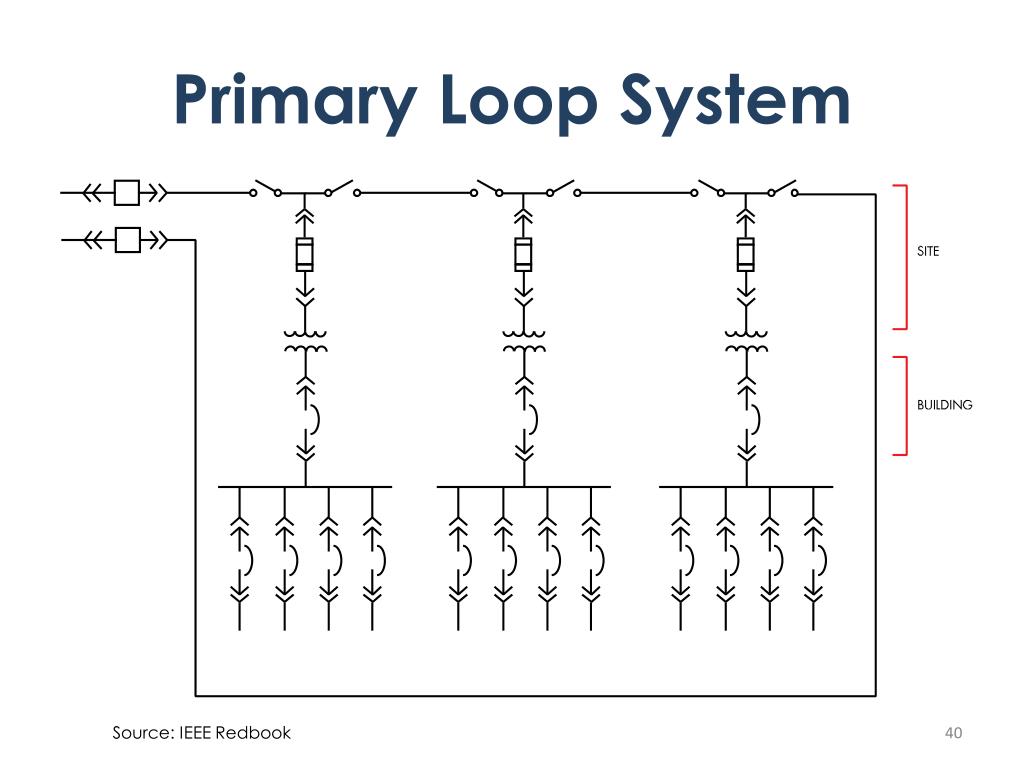 Primary Loop System

SITE

BUILDING

Source: IEEE Redbook

40